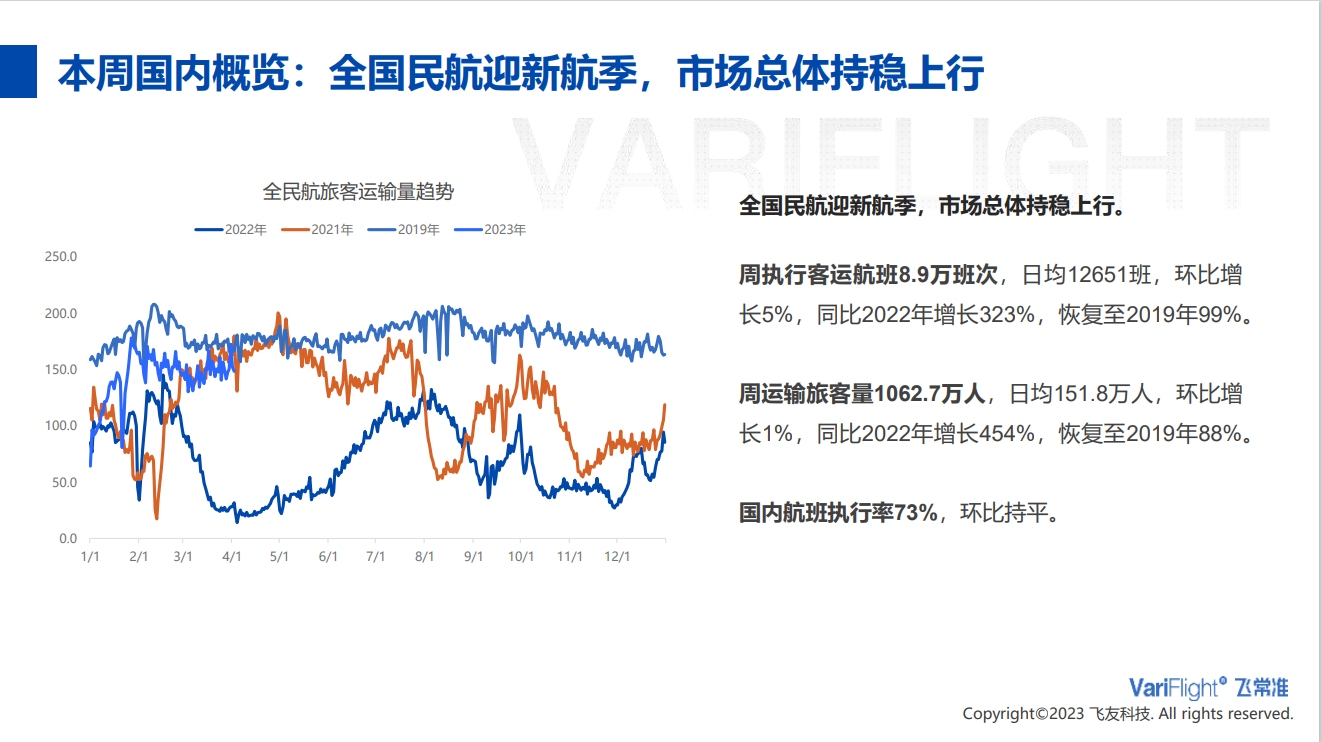 本周国内概览：全国民航迎新航季，市场总体持稳上行

VARIFLIGHT

全民航旅客运输量趋势

2022年 2021年 2019年 2023年

250.0
200.0
150.0
100.0
50.0
0.0

1/1 2/1 3/1 4/1 5/1 6/1 7/1 8/1 9/1 10/1 11/1 12/1

全国民航迎新航季，市场总体持稳上行。

周执行客运航班8.9万班次，日均12651班，环比增长5%，同比2022年增长323%，恢复至2019年99%。

周运输旅客量1062.7万人，日均151.8万人，环比增长1%，同比2022年增长454%，恢复至2019年88%。

国内航班执行率73%，环比持平。

VariFlight® 飞常准
Copyright©2023 飞友科技. All rights reserved.